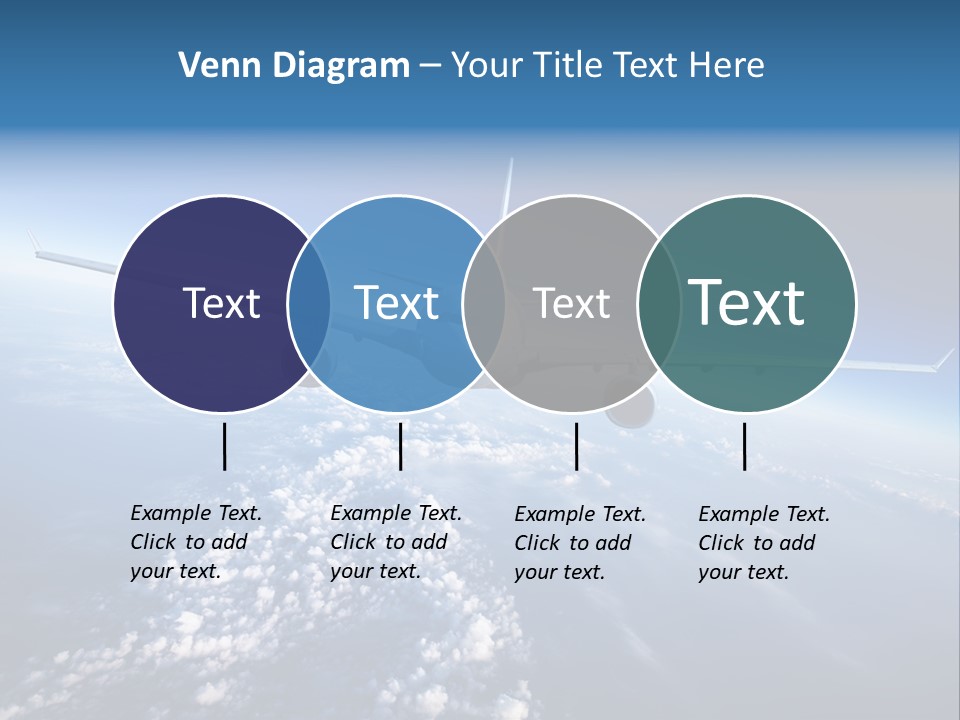 Venn Diagram – Your Title Text Here

Text

Text

Text

Text

Example Text. Click to add your text.

Example Text. Click to add your text.

Example Text. Click to add your text.

Example Text. Click to add your text.